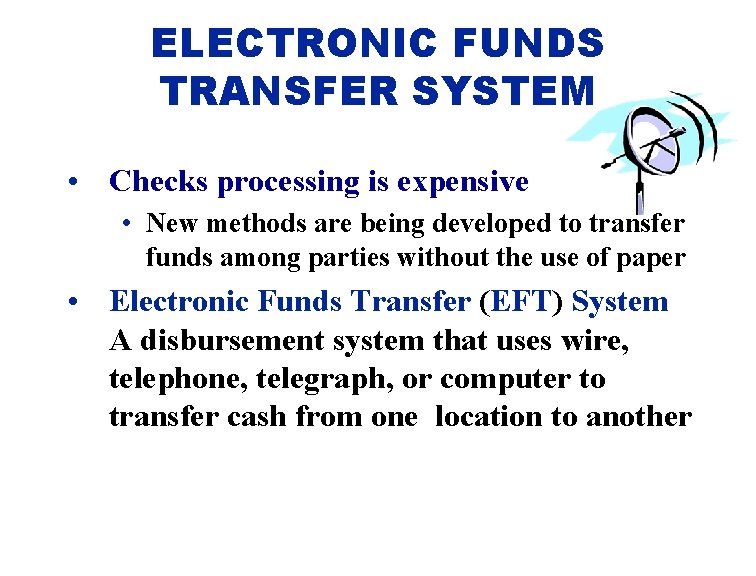 ELECTRONIC FUNDS TRANSFER SYSTEM

• Checks processing is expensive
 • New methods are being developed to transfer funds among parties without the use of paper

• Electronic Funds Transfer (EFT) System
A disbursement system that uses wire, telephone, telegraph, or computer to transfer cash from one location to another